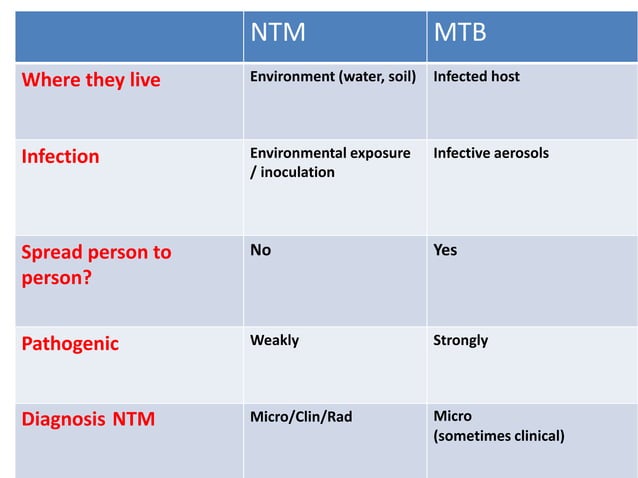 |  | NTM | MTB |
|---|---|---|
| Where they live | Environment (water, soil) | Infected host |
| Infection | Environmental exposure / inoculation | Infective aerosols |
| Spread person to person? | No | Yes |
| Pathogenic | Weakly | Strongly |
| Diagnosis NTM | Micro/Clin/Rad | Micro (sometimes clinical) |